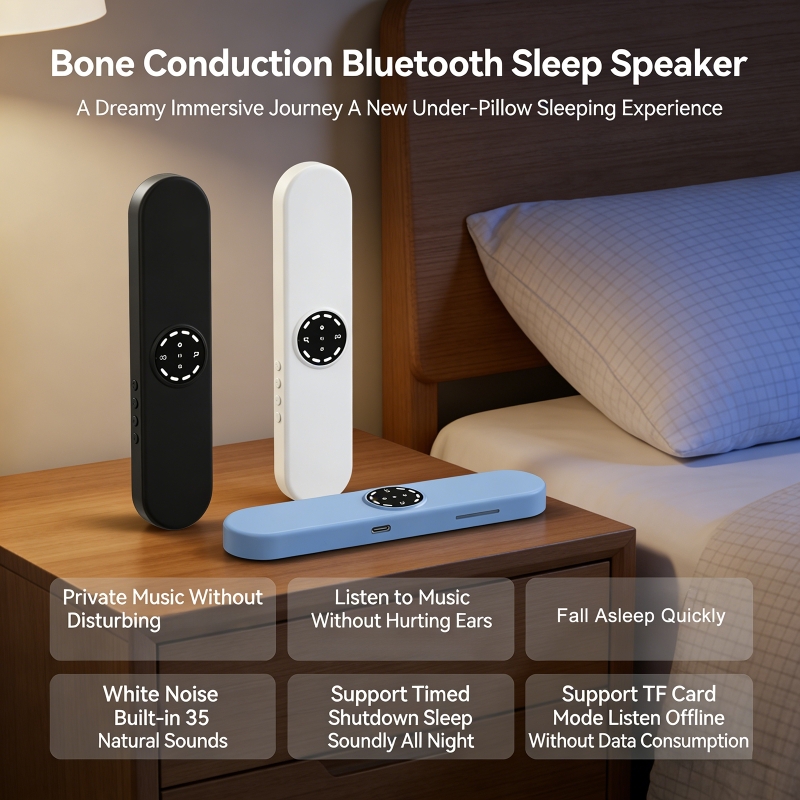 Bone Conduction Bluetooth Sleep Speaker

A Dreamy Immersive Journey A New Under-Pillow Sleeping Experience

Private Music Without Disturbing

Listen to Music Without Hurting Ears

Fall Asleep Quickly

White Noise Built-in 35 Natural Sounds

Support Timed Shutdown Sleep Soundly All Night

Support TF Card Mode Listen Offline Without Data Consumption